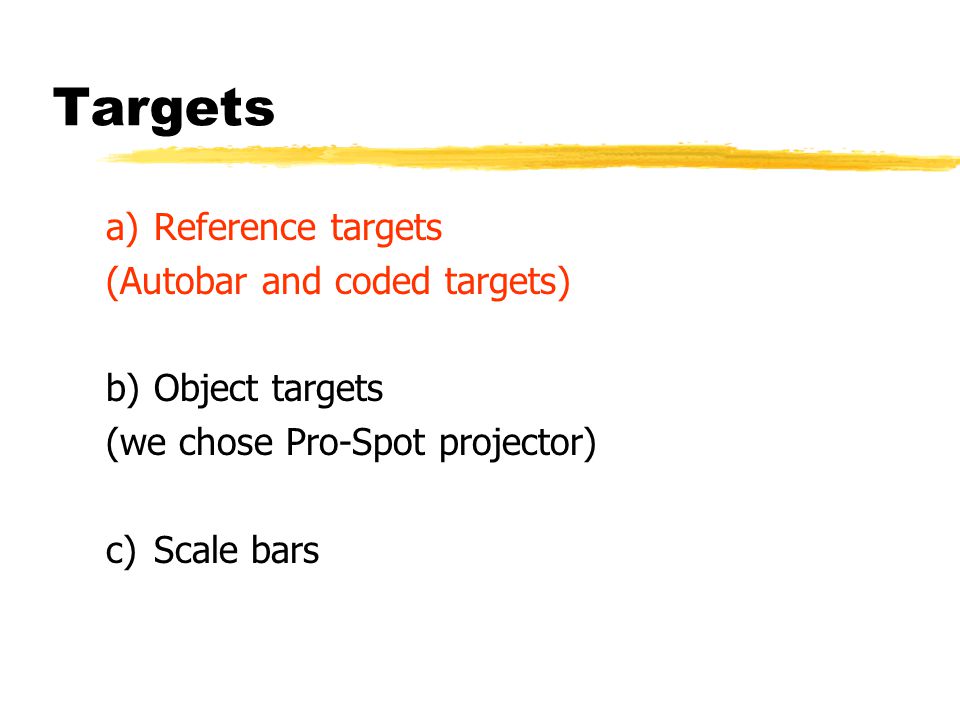 Targets

a) Reference targets
(Autobar and coded targets)

b) Object targets
(we chose Pro-Spot projector)

c) Scale bars